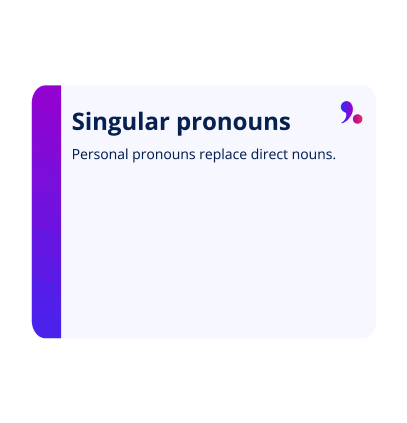 Singular pronouns

Personal pronouns replace direct nouns.